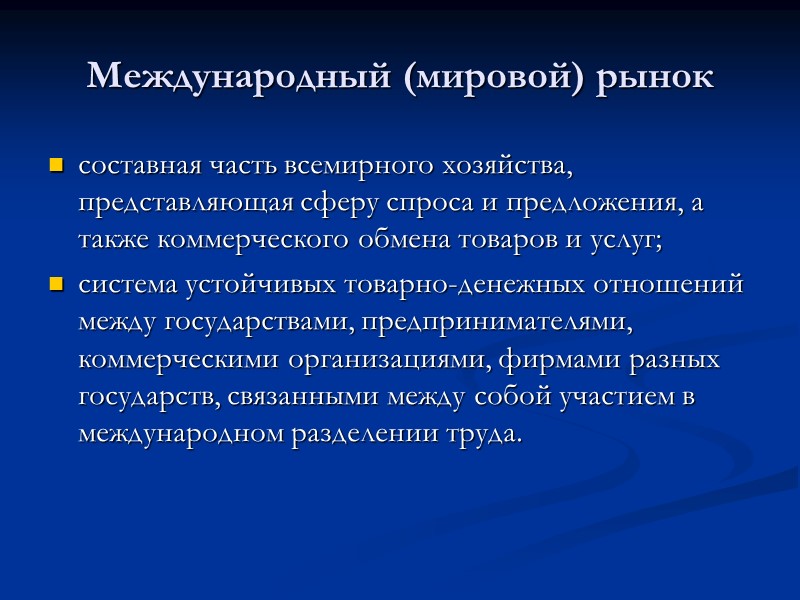 Международный (мировой) рынок

- составная часть всемирного хозяйства, представляющая сферу спроса и предложения, а также коммерческого обмена товаров и услуг;
- система устойчивых товарно-денежных отношений между государствами, предпринимателями, коммерческими организациями, фирмами разных государств, связанными между собой участием в международном разделении труда.